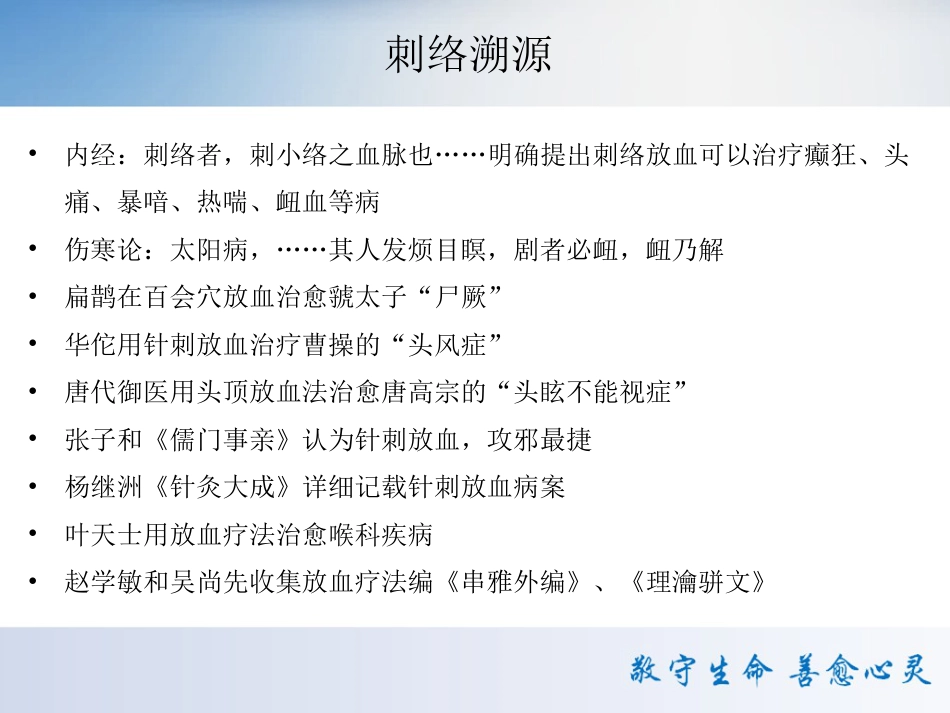 刺络溯源

• 内经：刺络者，刺小络之血脉也……明确提出刺络放血可以治疗癫狂、头痛、暴喑、热喘、衄血等病

• 伤寒论：太阳病，……其人发烦目瞑，剧者必衄，衄乃解

• 扁鹊在百会穴放血治愈虢太子“尸厥”

• 华佗用针刺放血治疗曹操的“头风症”

• 唐代御医用头顶放血法治愈唐高宗的“头眩不能视症”

• 张子和《儒门事亲》认为针刺放血，攻邪最捷

• 杨继洲《针灸大成》详细记载针刺放血病案

• 叶天士用放血疗法治愈喉科疾病

• 赵学敏和吴尚先收集放血疗法编《串雅外编》、《理瀹骈文》

敬守生命 善愈心灵